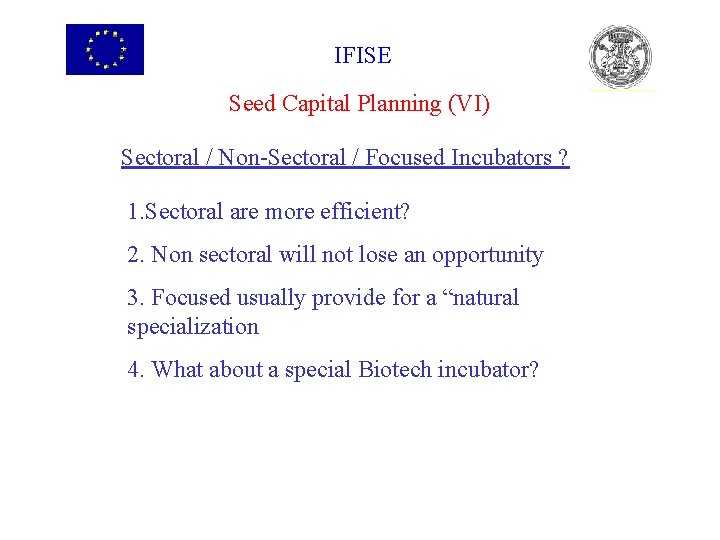 IFISE

Seed Capital Planning (VI)

Sectoral / Non-Sectoral / Focused Incubators ?

1.Sectoral are more efficient?

2. Non sectoral will not lose an opportunity

3. Focused usually provide for a “natural specialization

4. What about a special Biotech incubator?